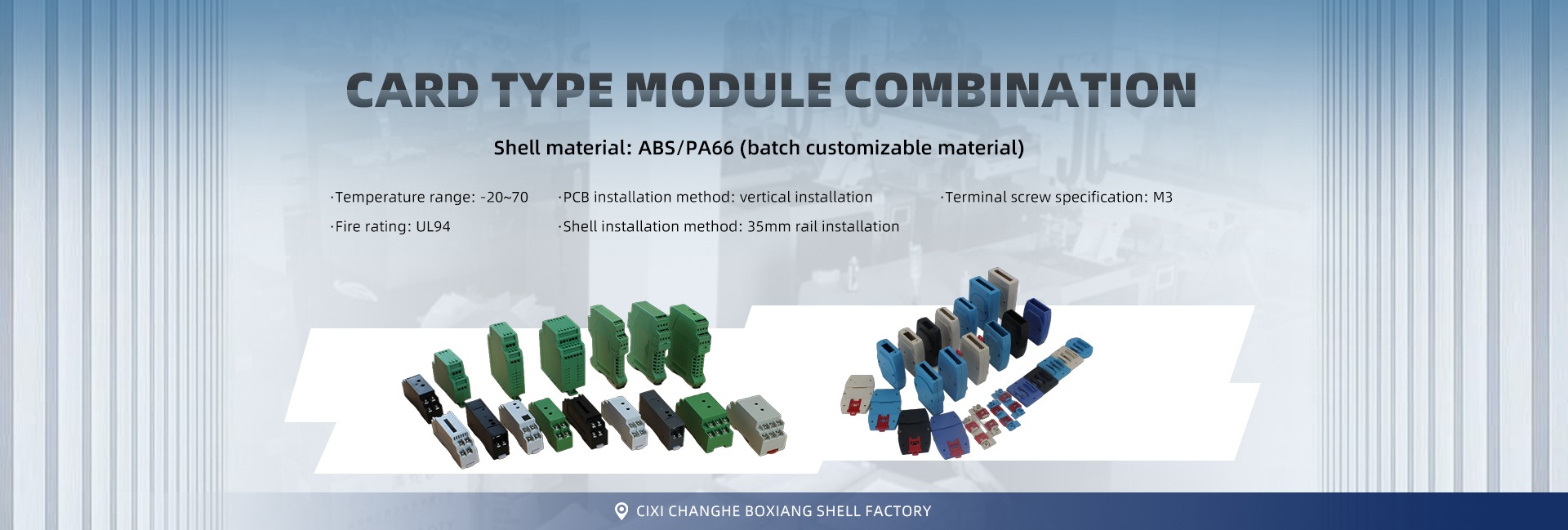 CARD TYPE MODULE COMBINATION

Shell material: ABS/PA66 (batch customizable material)

·Temperature range: -20~70

·Fire rating: UL94

·PCB installation method: vertical installation

·Shell installation method: 35mm rail installation

·Terminal screw specification: M3

CIXI CHANGHE BOXIANG SHELL FACTORY